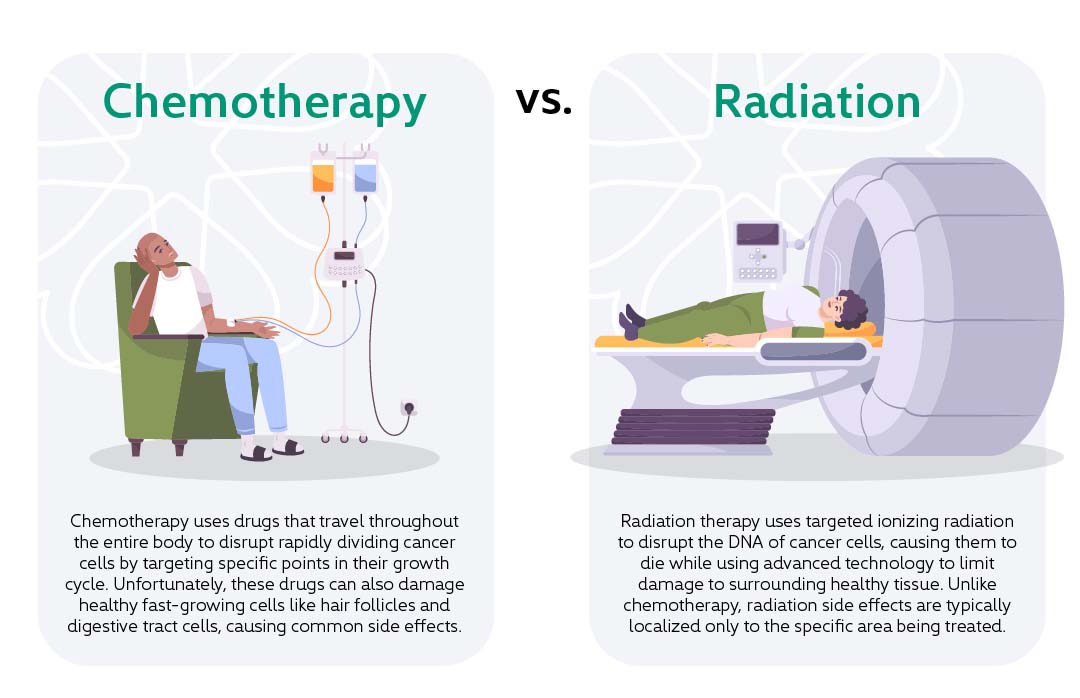 Chemotherapy

vs.

Radiation

Chemotherapy uses drugs that travel throughout the entire body to disrupt rapidly dividing cancer cells by targeting specific points in their growth cycle. Unfortunately, these drugs can also damage healthy fast-growing cells like hair follicles and digestive tract cells, causing common side effects.

Radiation therapy uses targeted ionizing radiation to disrupt the DNA of cancer cells, causing them to die while using advanced technology to limit damage to surrounding healthy tissue. Unlike chemotherapy, radiation side effects are typically localized only to the specific area being treated.